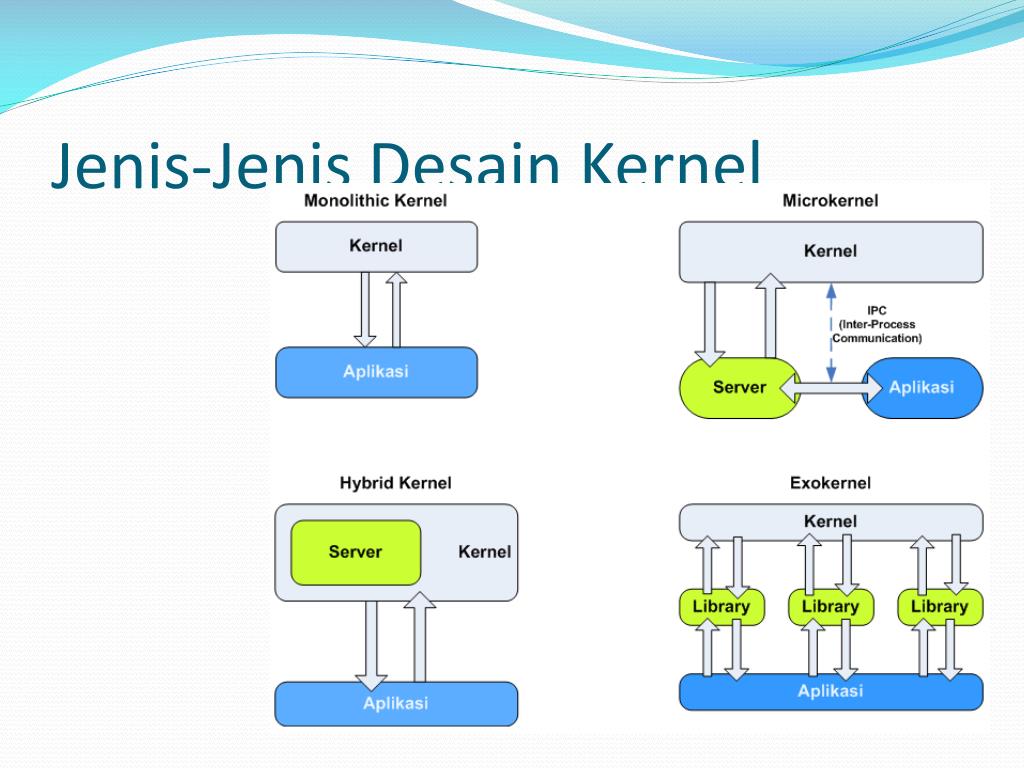 Jenis-Jenis Desain Kernel

Monolithic Kernel

Kernel

Aplikasi

Microkernel

Kernel

IPC
(Inter-Process
Communication)

Server

Aplikasi

Hybrid Kernel

Server

Kernel

Aplikasi

Exokernel

Kernel

Library

Library

Library

Aplikasi